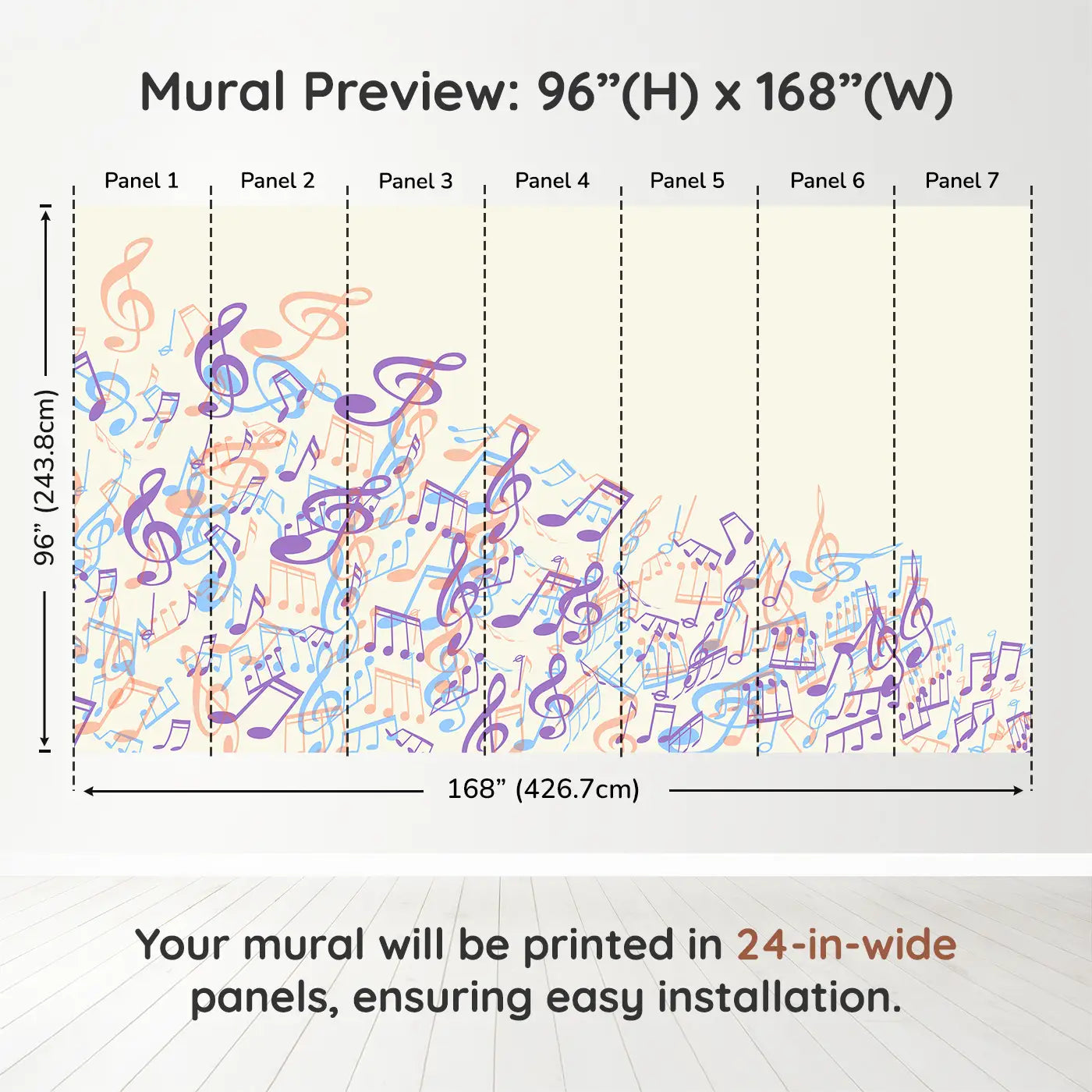 Mural Preview: 96”(H) x 168”(W)

Panel 1 Panel 2 Panel 3 Panel 4 Panel 5 Panel 6 Panel 7

96” (243.8cm)

168” (426.7cm)

Your mural will be printed in 24-in-wide panels, ensuring easy installation.